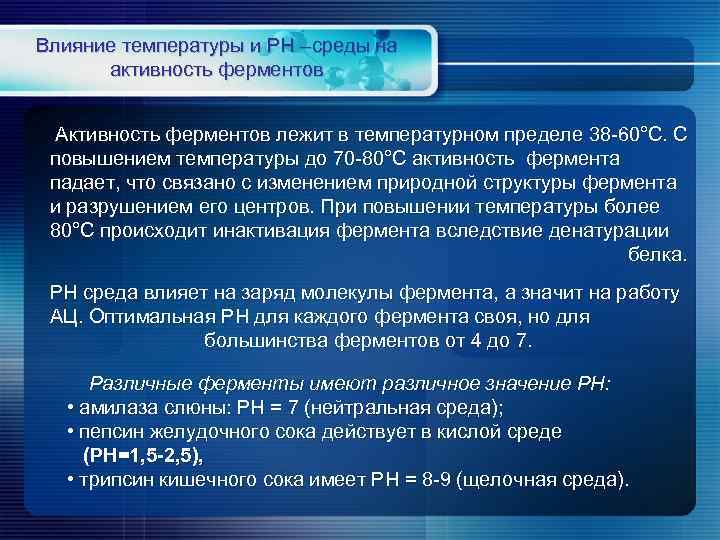 Влияние температуры и РН –среды на активность ферментов

Активность ферментов лежит в температурном пределе 38-60°С. С повышением температуры до 70-80°С активность фермента падает, что связано с изменением природной структуры фермента и разрушением его центров. При повышении температуры более 80°С происходит инактивация фермента вследствие денатурации белка.

РН среда влияет на заряд молекулы фермента, а значит на работу АЦ. Оптимальная РН для каждого фермента своя, но для большинства ферментов от 4 до 7.

Различные ферменты имеют различное значение РН:
• амилаза слюны: РН = 7 (нейтральная среда);
• пепсин желудочного сока действует в кислой среде (РН=1,5-2,5),
• трипсин кишечного сока имеет РН = 8-9 (щелочная среда).